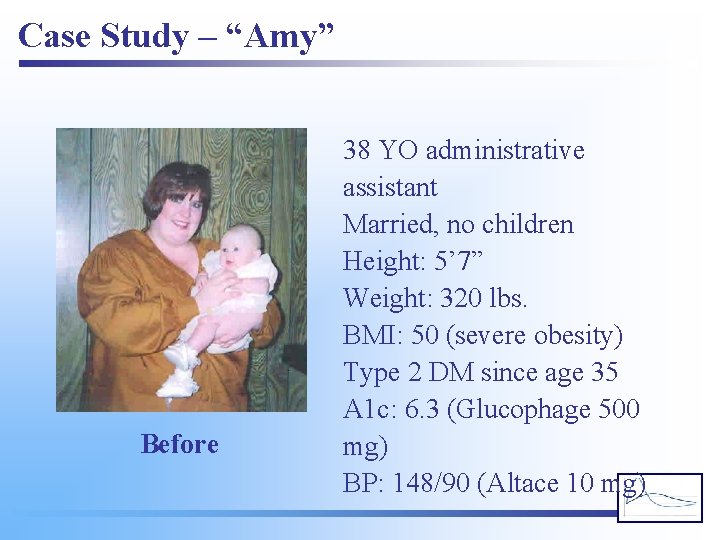 Case Study – "Amy"

Before

38 YO administrative assistant
Married, no children
Height: 5'7"
Weight: 320 lbs.
BMI: 50 (severe obesity)
Type 2 DM since age 35
A1c: 6.3 (Glucophage 500 mg)
BP: 148/90 (Altace 10 mg)